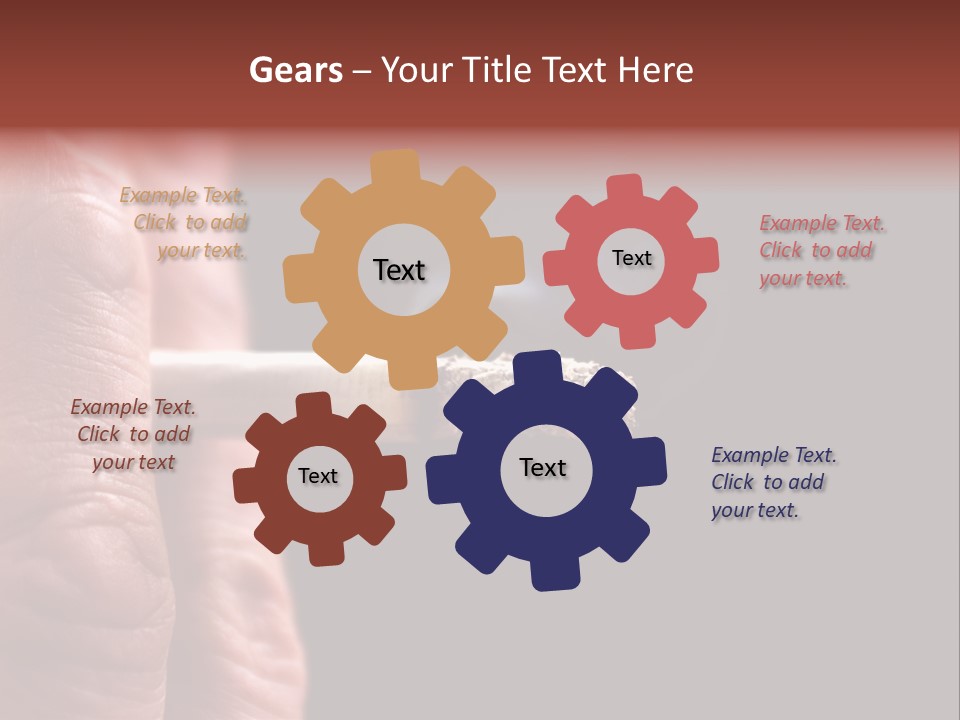 Gears – Your Title Text Here

Example Text. Click to add your text.

Text

Text

Example Text. Click to add your text.

Example Text. Click to add your text

Text

Text

Example Text. Click to add your text.